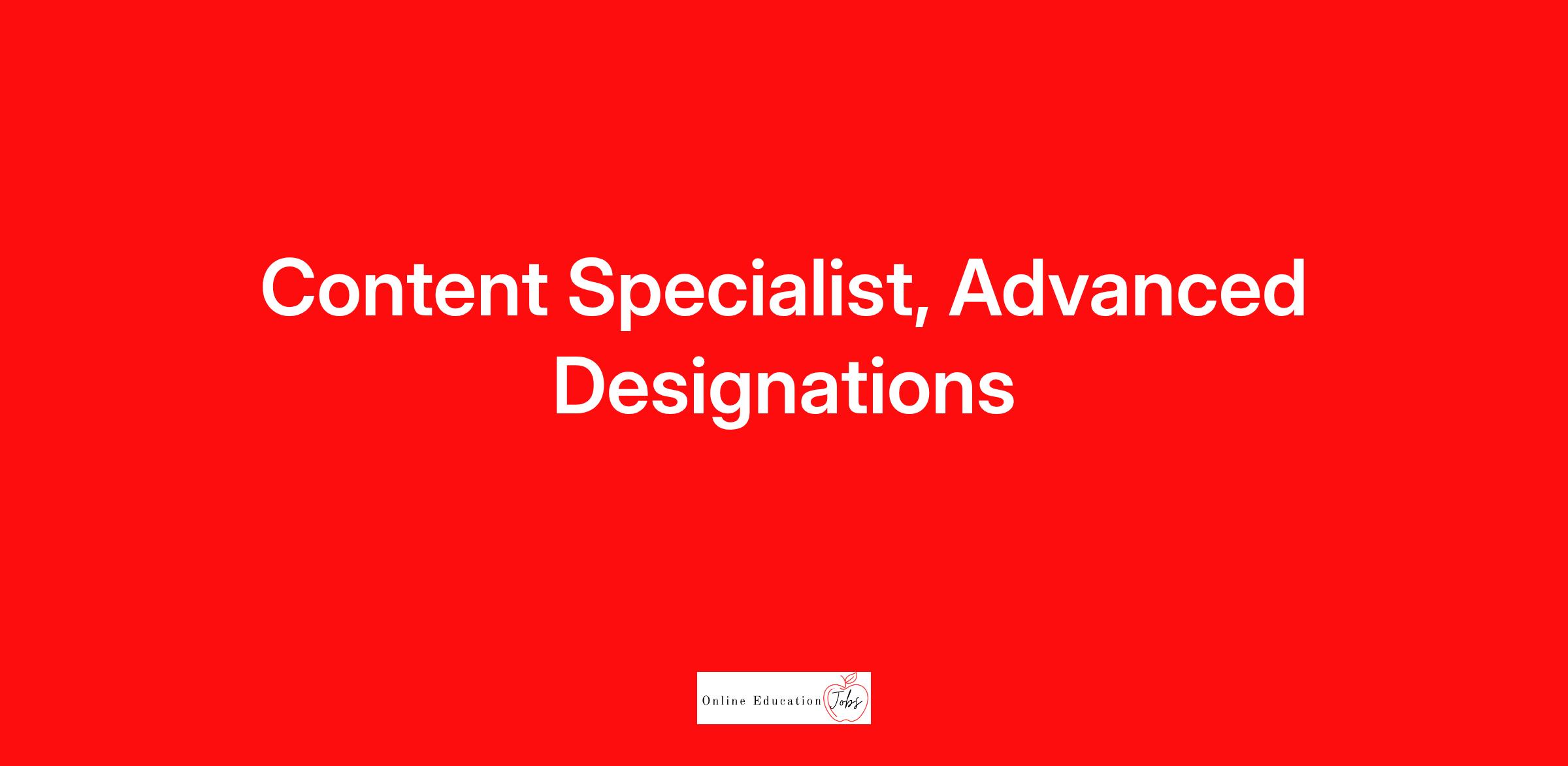 Content Specialist, Advanced Designations

Online Education Jobs